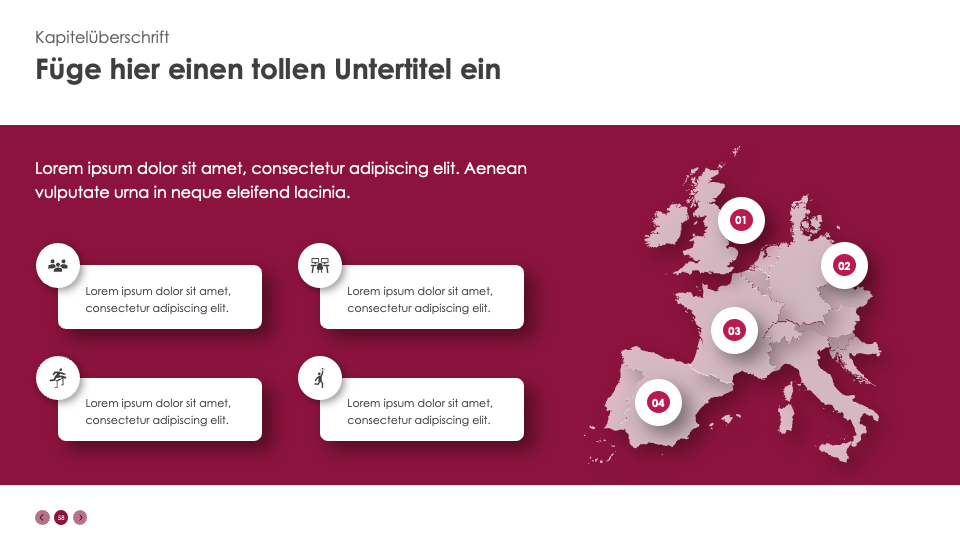 Kapitelüberschrift

Füge hier einen tollen Untertitel ein

Lorem ipsum dolor sit amet, consectetur adipiscing elit. Aenean vulputate urna in neque eleifend lacinia.

Lorem ipsum dolor sit amet, consectetur adipiscing elit.

Lorem ipsum dolor sit amet, consectetur adipiscing elit.

Lorem ipsum dolor sit amet, consectetur adipiscing elit.

Lorem ipsum dolor sit amet, consectetur adipiscing elit.

01

02

03

04

58